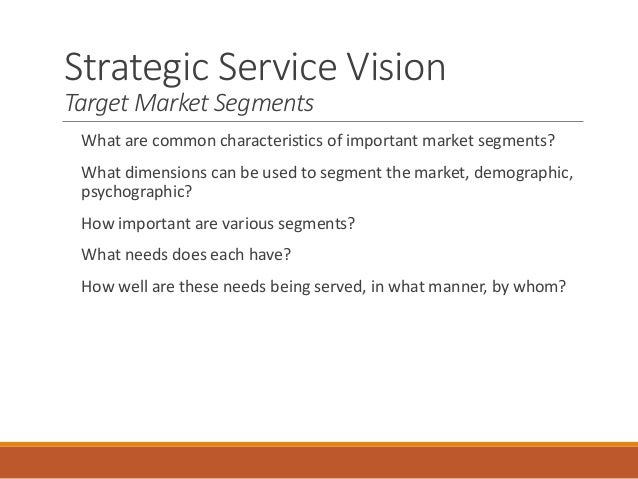 Strategic Service Vision
Target Market Segments

What are common characteristics of important market segments?

What dimensions can be used to segment the market, demographic, psychographic?

How important are various segments?

What needs does each have?

How well are these needs being served, in what manner, by whom?